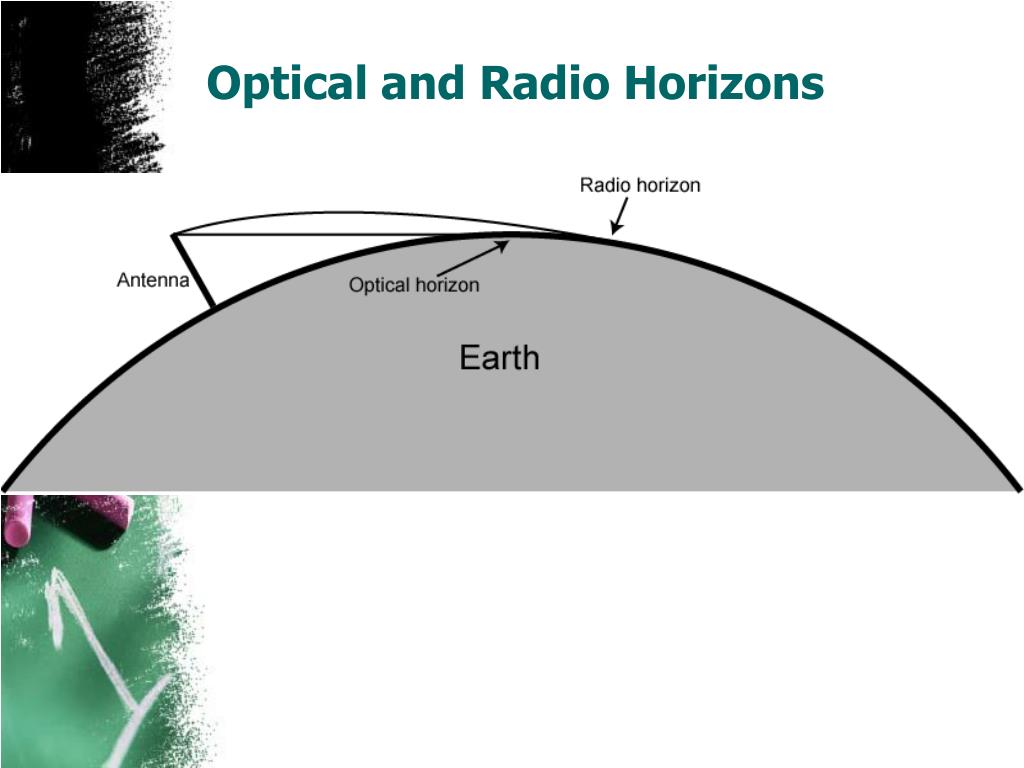 Optical and Radio Horizons

Radio horizon

Antenna

Optical horizon

Earth